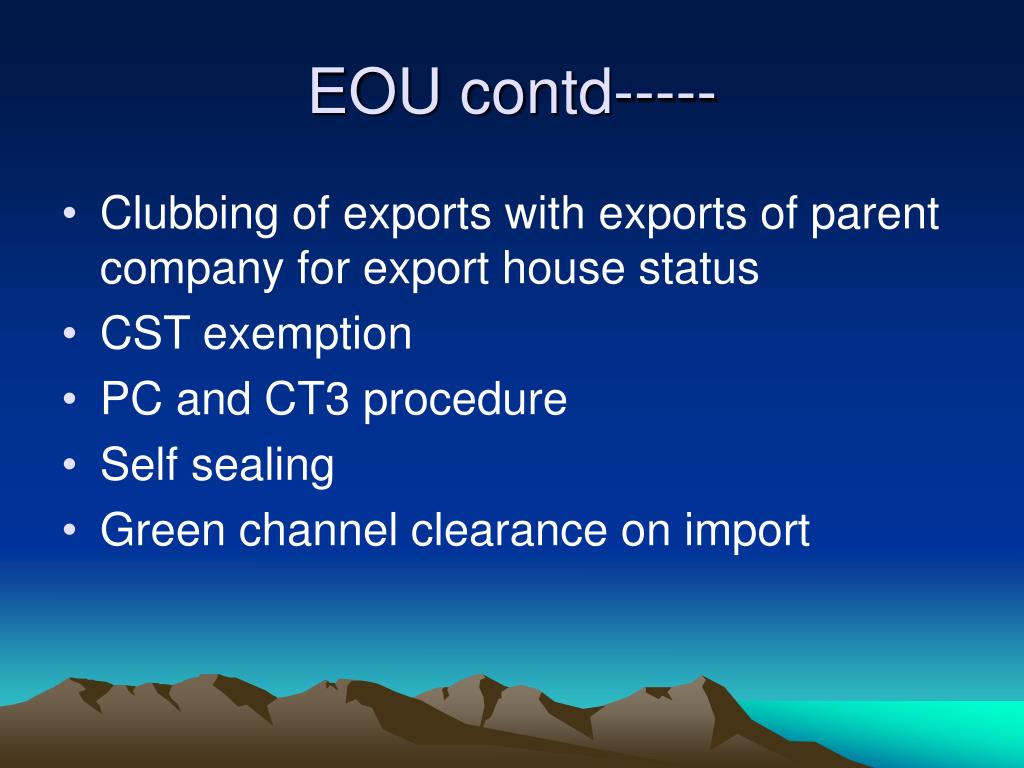 EOU contd-----

• Clubbing of exports with exports of parent company for export house status
• CST exemption
• PC and CT3 procedure
• Self sealing
• Green channel clearance on import